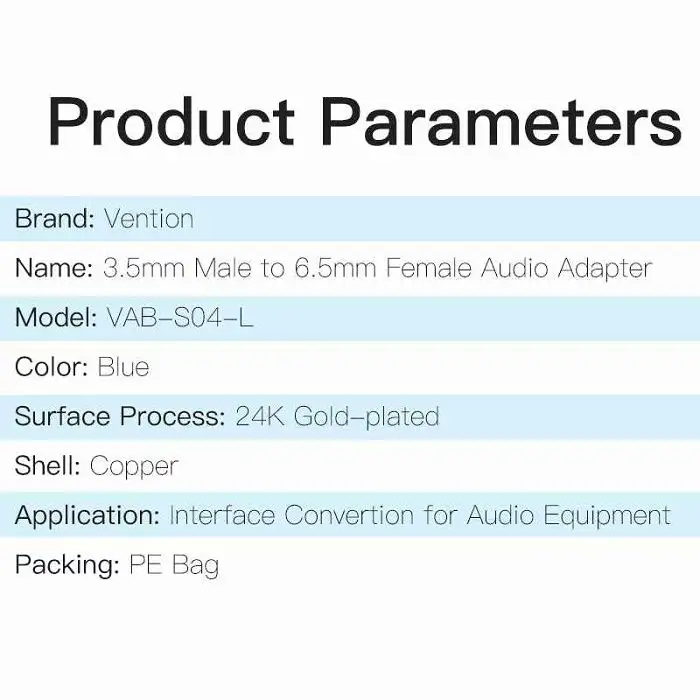 Product Parameters

Brand: Vention

Name: 3.5mm Male to 6.5mm Female Audio Adapter

Model: VAB-S04-L

Color: Blue

Surface Process: 24K Gold-plated

Shell: Copper

Application: Interface Convertion for Audio Equipment

Packing: PE Bag